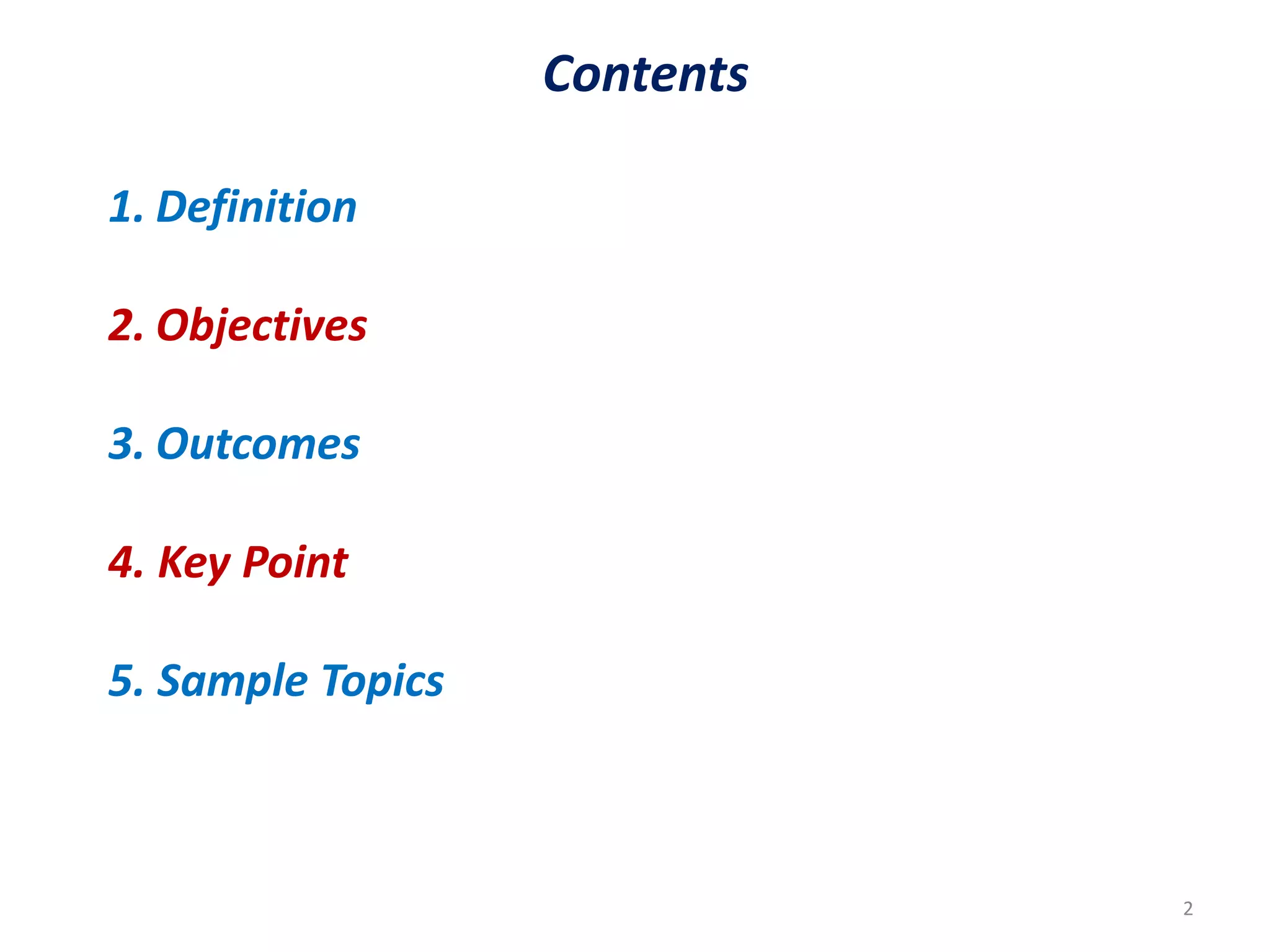 Contents

1. Definition

2. Objectives

3. Outcomes

4. Key Point

5. Sample Topics

2